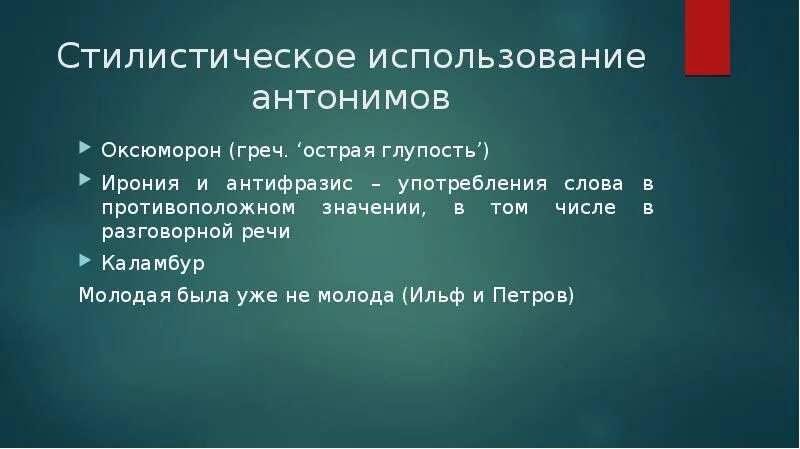 Стилистическое использование антонимов

Оксюморон (греч. ‘острая глупость’)

Ирония и антифразис – употребления слова в противоположном значении, в том числе в разговорной речи

Каламбур

Молодая была уже не молода (Ильф и Петров)